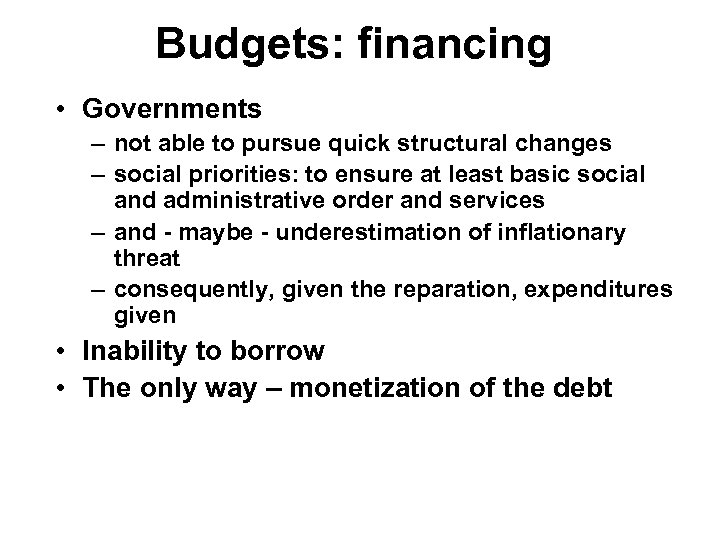 Budgets: financing

• Governments
  – not able to pursue quick structural changes
  – social priorities: to ensure at least basic social and administrative order and services
  – and - maybe - underestimation of inflationary threat
  – consequently, given the reparation, expenditures given
• Inability to borrow
• The only way – monetization of the debt